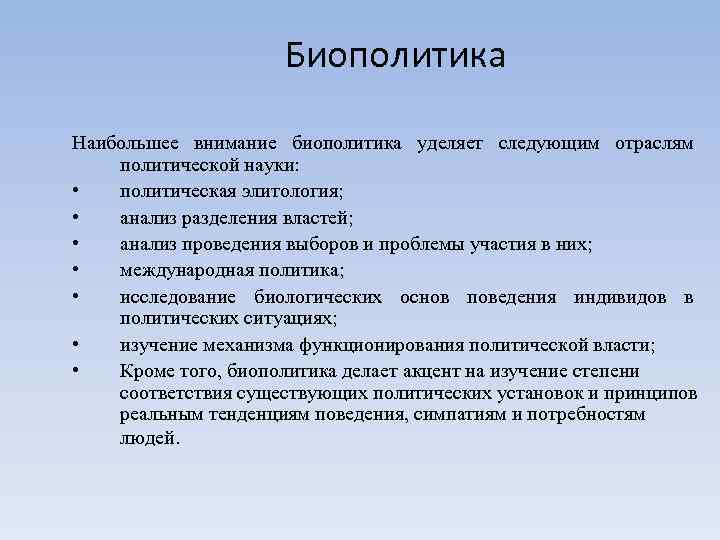 Биополитика

Наибольшее внимание биополитика уделяет следующим отраслям политической науки:

• политическая элитология;
• анализ разделения властей;
• анализ проведения выборов и проблемы участия в них;
• международная политика;
• исследование биологических основ поведения индивидов в политических ситуациях;
• изучение механизма функционирования политической власти;
• Кроме того, биополитика делает акцент на изучение степени соответствия существующих политических установок и принципов реальным тенденциям поведения, симпатиям и потребностям людей.